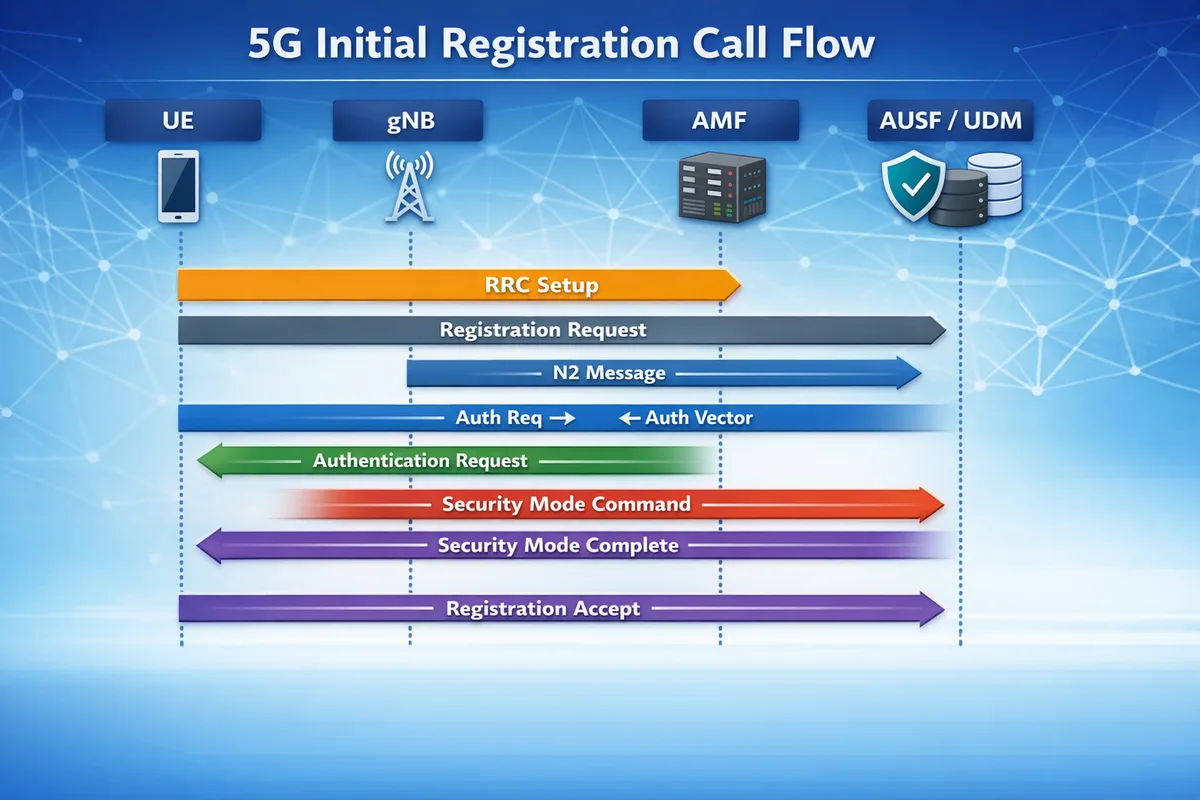 5G Initial Registration Call Flow

UE

gNB

AMF

AUSF / UDM

RRC Setup

Registration Request

N2 Message

Auth Req →

← Auth Vector

Authentication Request

Security Mode Command

Security Mode Complete

Registration Accept